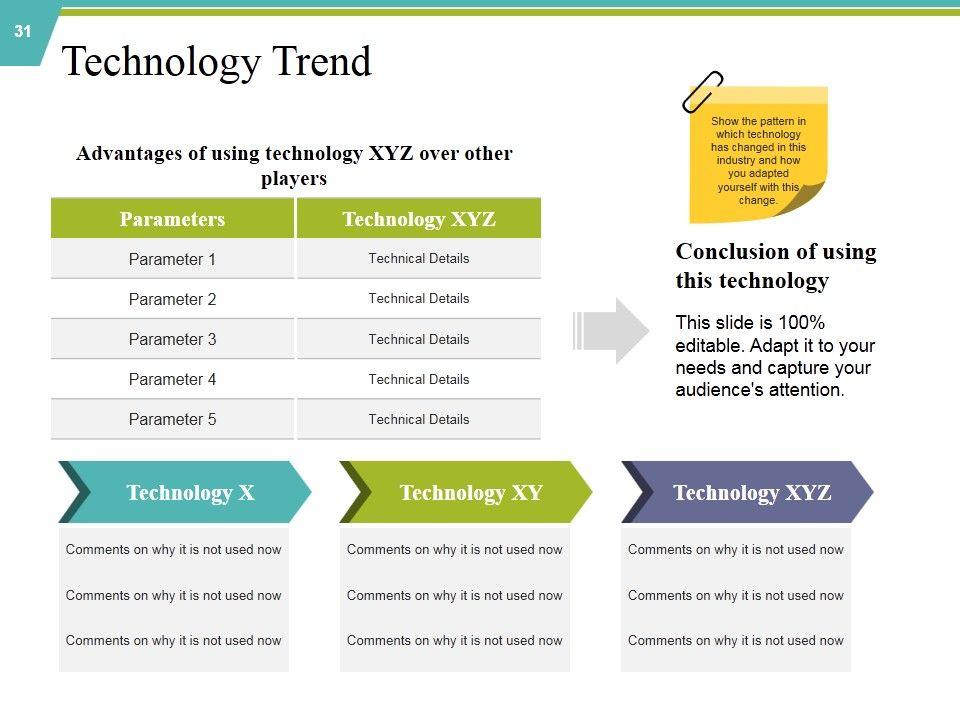 31

Technology Trend

Advantages of using technology XYZ over other players

| Parameters | Technology XYZ |
|---|---|
| Parameter 1 | Technical Details |
| Parameter 2 | Technical Details |
| Parameter 3 | Technical Details |
| Parameter 4 | Technical Details |
| Parameter 5 | Technical Details |

Show the pattern in which technology has changed in this industry and how you adapted yourself with this change.

Conclusion of using this technology

This slide is 100% editable. Adapt it to your needs and capture your audience's attention.

Technology X

Comments on why it is not used now

Comments on why it is not used now

Comments on why it is not used now

Technology XY

Comments on why it is not used now

Comments on why it is not used now

Comments on why it is not used now

Technology XYZ

Comments on why it is not used now

Comments on why it is not used now

Comments on why it is not used now